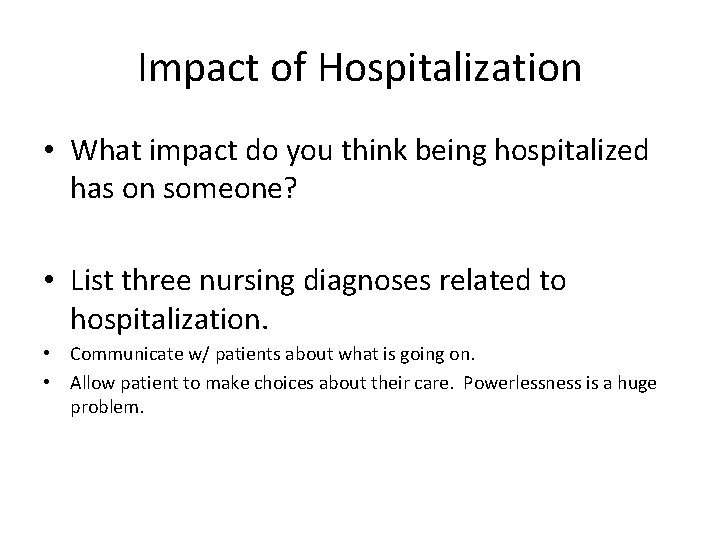 Impact of Hospitalization

• What impact do you think being hospitalized has on someone?

• List three nursing diagnoses related to hospitalization.

• Communicate w/ patients about what is going on.

• Allow patient to make choices about their care. Powerlessness is a huge problem.